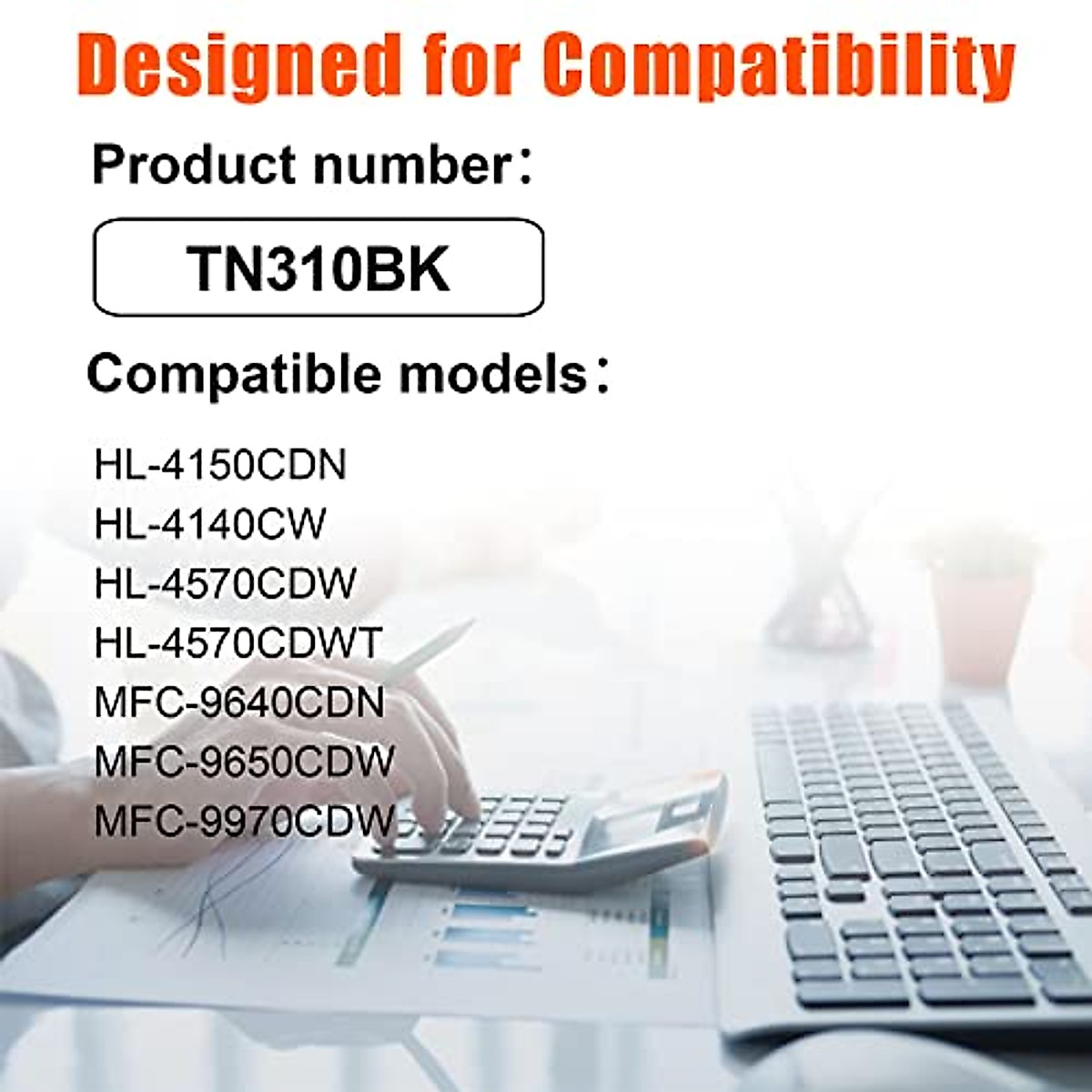 Designed for Compatibility

Product number：

TN310BK

Compatible models：

HL-4150CDN
HL-4140CW
HL-4570CDW
HL-4570CDWT
MFC-9640CDN
MFC-9650CDW
MFC-9970CDW